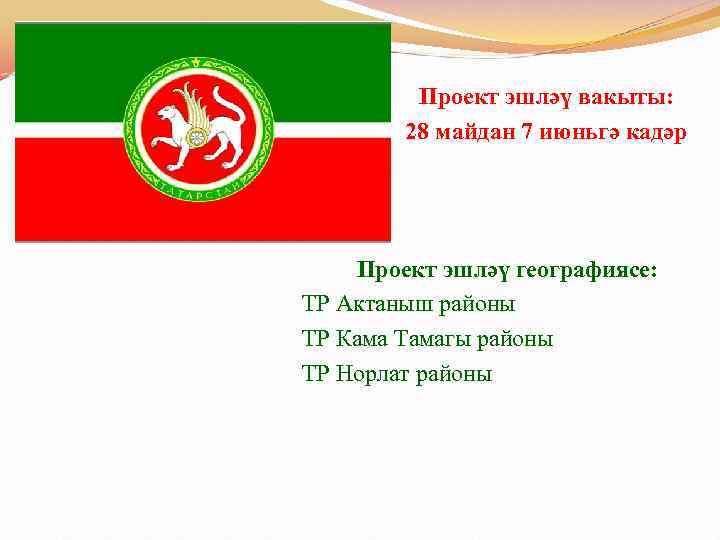 ТАТАРСТАН

Проект эшләү вакыты:
28 майдан 7 июньгә кадәр

Проект эшләү географиясе:
ТР Актаныш районы
ТР Кама Тамагы районы
ТР Норлат районы